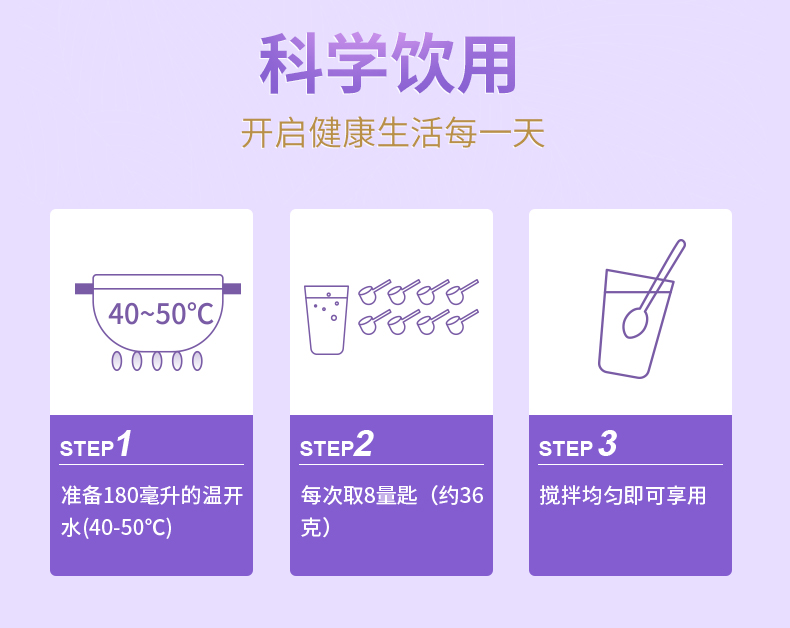 科学饮用

开启健康生活每一天

40~50°C

STEP1

准备180毫升的温开水(40-50°C)

STEP2

每次取8量匙（约36克）

STEP 3

搅拌均匀即可享用